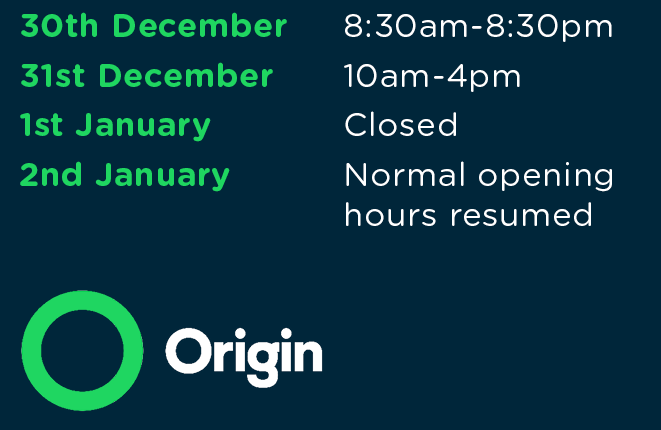 | | |
|---|---|
| 30th December | 8:30am-8:30pm |
| 31st December | 10am-4pm |
| 1st January | Closed |
| 2nd January | Normal opening hours resumed |

Origin